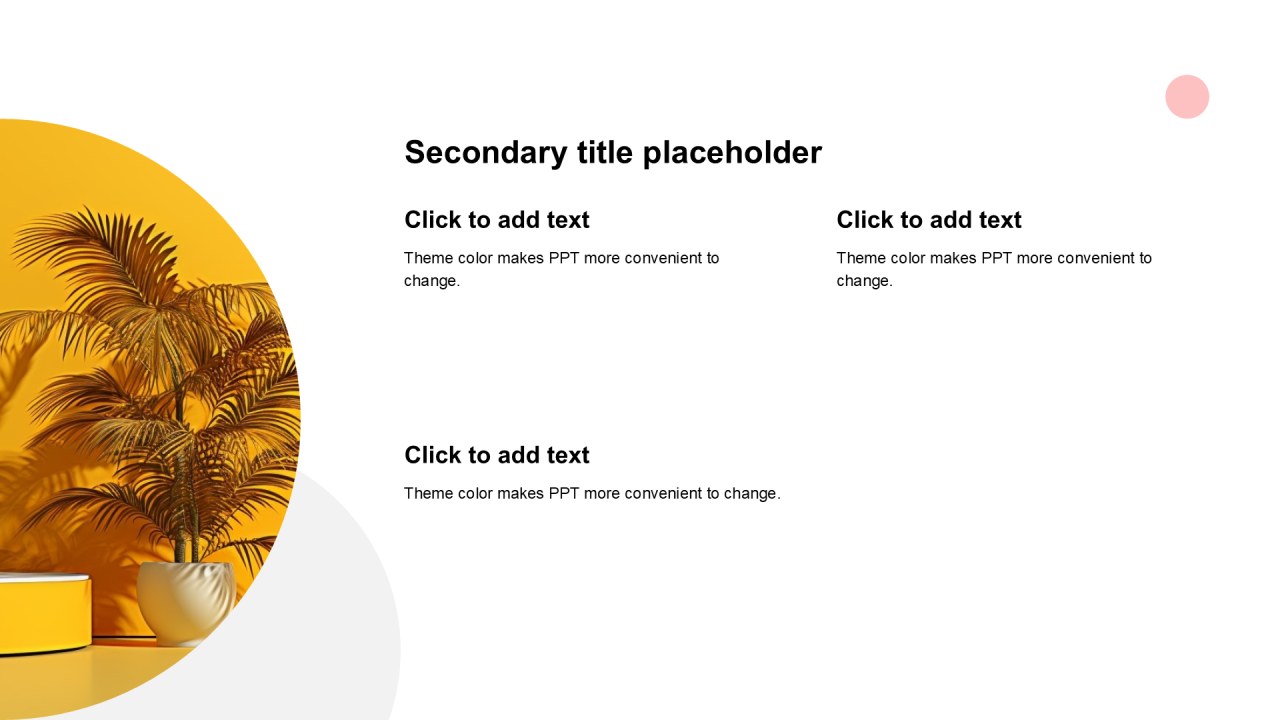 Secondary title placeholder

Click to add text

Theme color makes PPT more convenient to change.

Click to add text

Theme color makes PPT more convenient to change.

Click to add text

Theme color makes PPT more convenient to change.